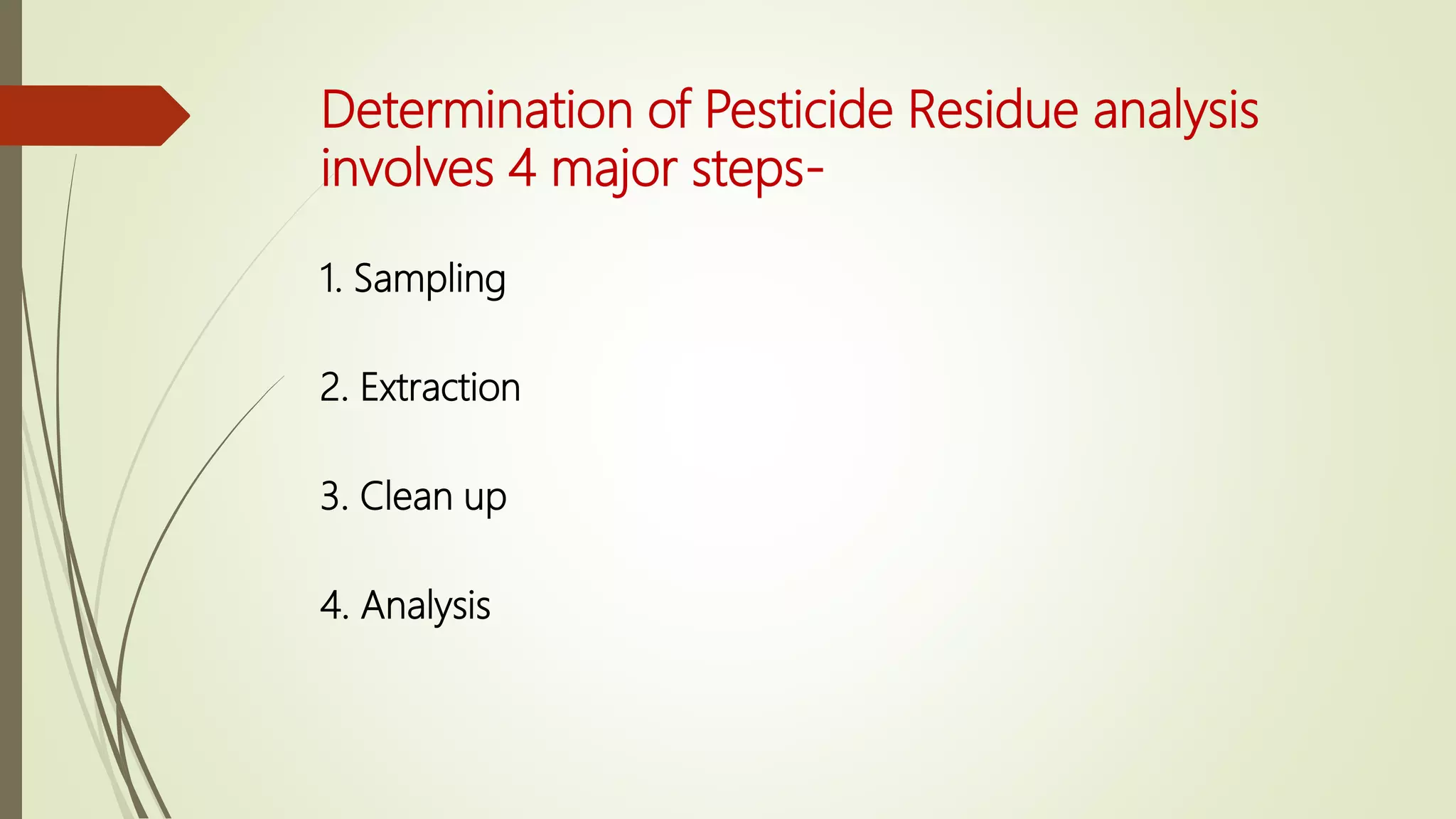 Determination of Pesticide Residue analysis involves 4 major steps-

1. Sampling

2. Extraction

3. Clean up

4. Analysis